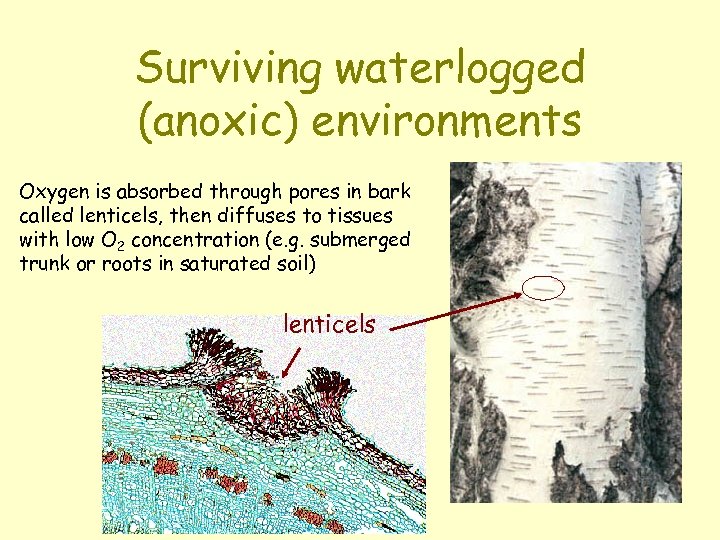 Surviving waterlogged (anoxic) environments

Oxygen is absorbed through pores in bark called lenticels, then diffuses to tissues with low $O_2$ concentration (e.g. submerged trunk or roots in saturated soil)

lenticels